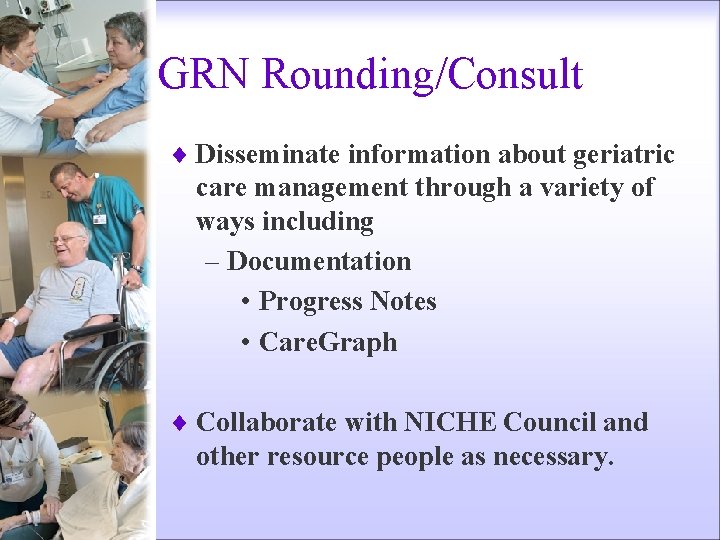 GRN Rounding/Consult

♦ Disseminate information about geriatric care management through a variety of ways including

– Documentation

• Progress Notes

• CareGraph

♦ Collaborate with NICHE Council and other resource people as necessary.